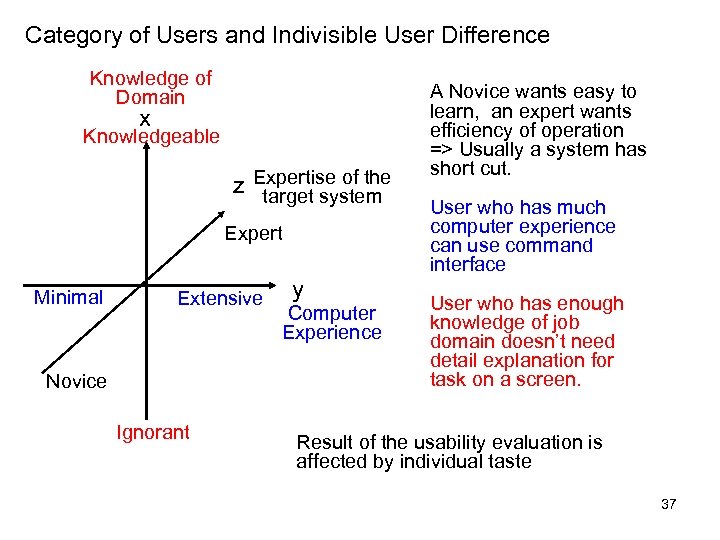 Category of Users and Indivisible User Difference

Knowledge of Domain
x
Knowledgeable

z Expertise of the target system

Expert

Minimal

Extensive

y
Computer Experience

Novice

Ignorant

A Novice wants easy to learn, an expert wants efficiency of operation => Usually a system has short cut.

User who has much computer experience can use command interface

User who has enough knowledge of job domain doesn't need detail explanation for task on a screen.

Result of the usability evaluation is affected by individual taste

37